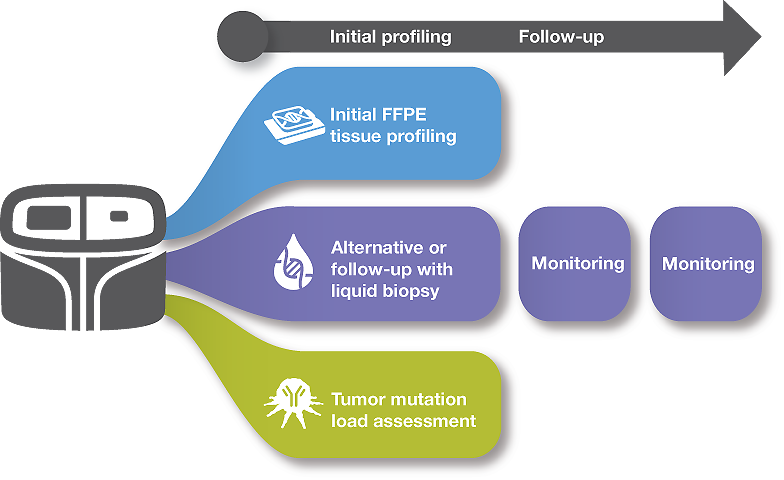 Initial profiling
Follow-up

Initial FFPE tissue profiling

Alternative or follow-up with liquid biopsy

Monitoring

Monitoring

Tumor mutation load assessment